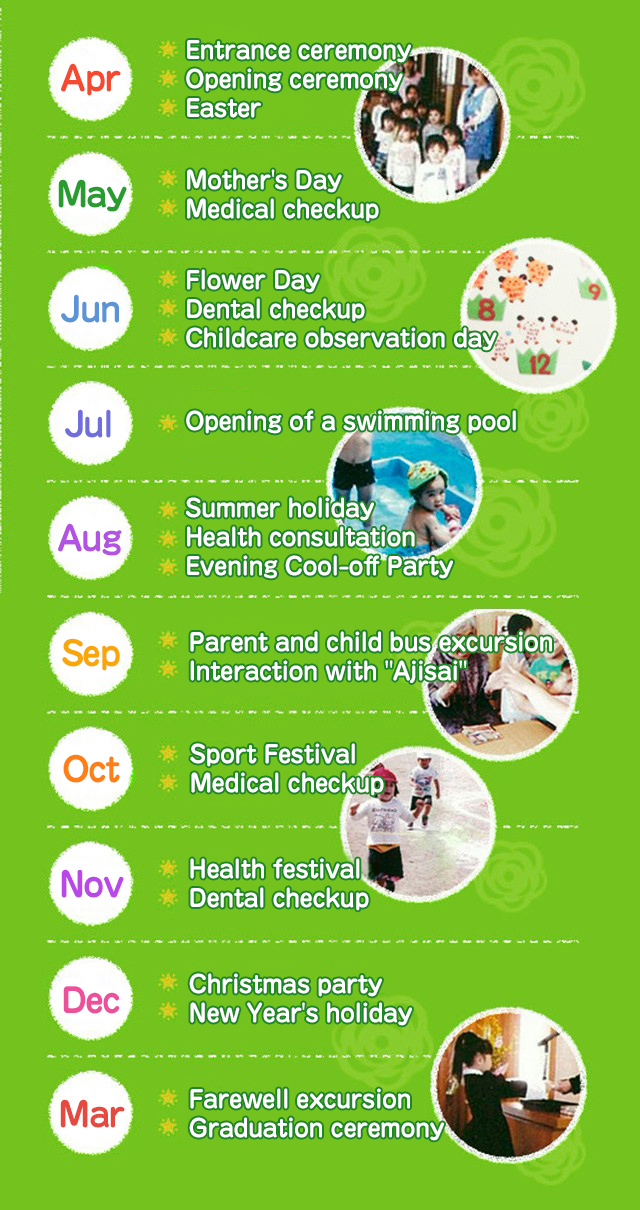 Apr
Entrance ceremony
Opening ceremony
Easter

May
Mother's Day
Medical checkup

Jun
Flower Day
Dental checkup
Childcare observation day

8 9 12

Jul
Opening of a swimming pool

Aug
Summer holiday
Health consultation
Evening Cool-off Party

Sep
Parent and child bus excursion
Interaction with "Ajisai"

Oct
Sport Festival
Medical checkup

Nov
Health festival
Dental checkup

Dec
Christmas party
New Year's holiday

Mar
Farewell excursion
Graduation ceremony